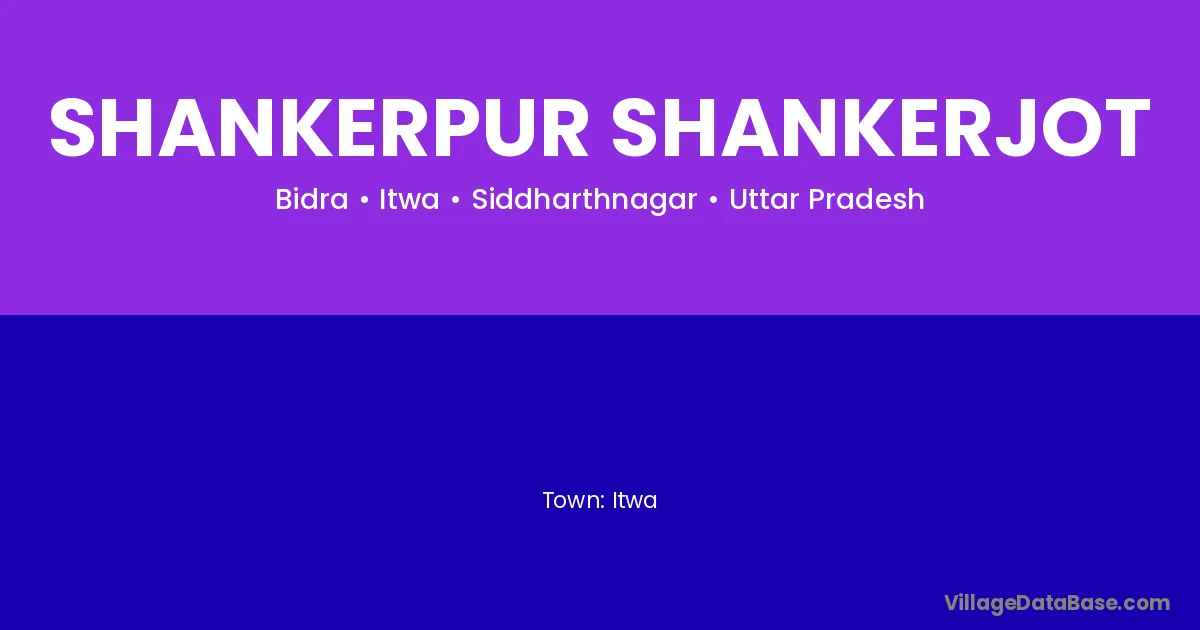 SHANKERPUR SHANKERJOT

Bidra • Itwa • Siddharthnagar • Uttar Pradesh

Town: Itwa

VillageDataBase.com